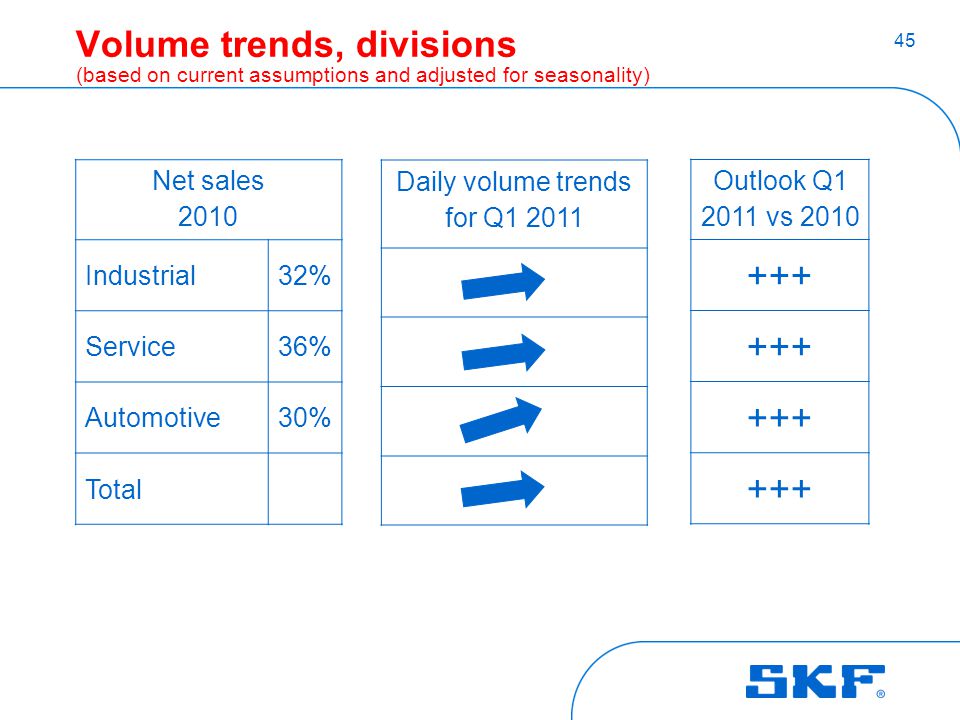 Volume trends, divisions
(based on current assumptions and adjusted for seasonality)

45

| Net sales 2010 | |
|---|---|
| Industrial | 32% |
| Service | 36% |
| Automotive | 30% |
| Total | |

| Daily volume trends for Q1 2011 |
|---|
| |
| |
| |
| |

| Outlook Q1 2011 vs 2010 |
|---|
| +++ |
| +++ |
| +++ |
| +++ |

SKF®